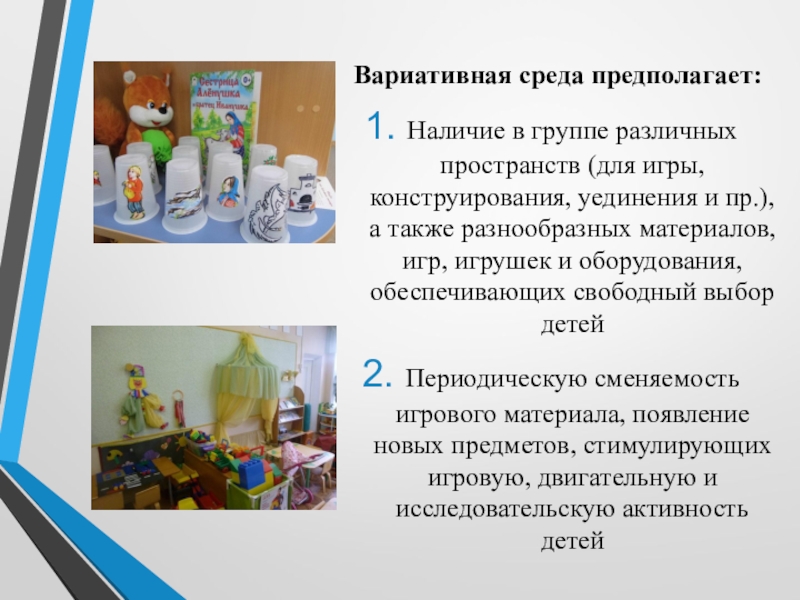 Сестрица Алёнушка и братец Иванушка

0+

Вариативная среда предполагает:

1. Наличие в группе различных пространств (для игры, конструирования, уединения и пр.), а также разнообразных материалов, игр, игрушек и оборудования, обеспечивающих свободный выбор детей

2. Периодическую сменяемость игрового материала, появление новых предметов, стимулирующих игровую, двигательную и исследовательскую активность детей